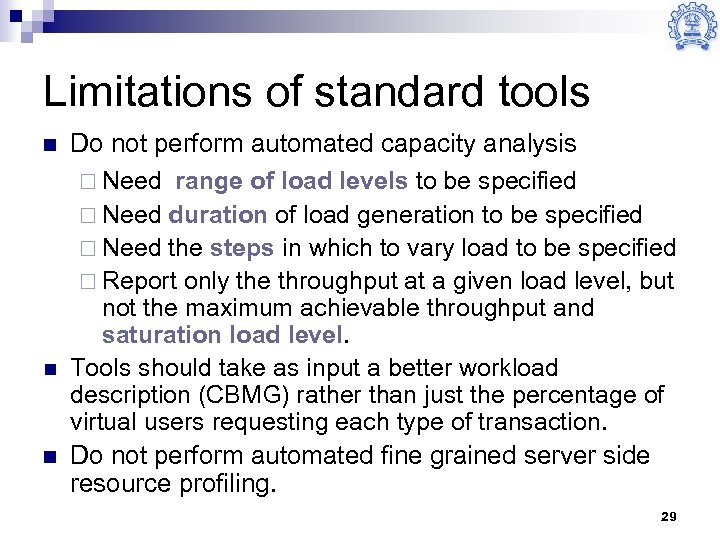 Limitations of standard tools

Do not perform automated capacity analysis

Need range of load levels to be specified

Need duration of load generation to be specified

Need the steps in which to vary load to be specified

Report only the throughput at a given load level, but not the maximum achievable throughput and saturation load level.

Tools should take as input a better workload description (CBMG) rather than just the percentage of virtual users requesting each type of transaction.

Do not perform automated fine grained server side resource profiling.

29